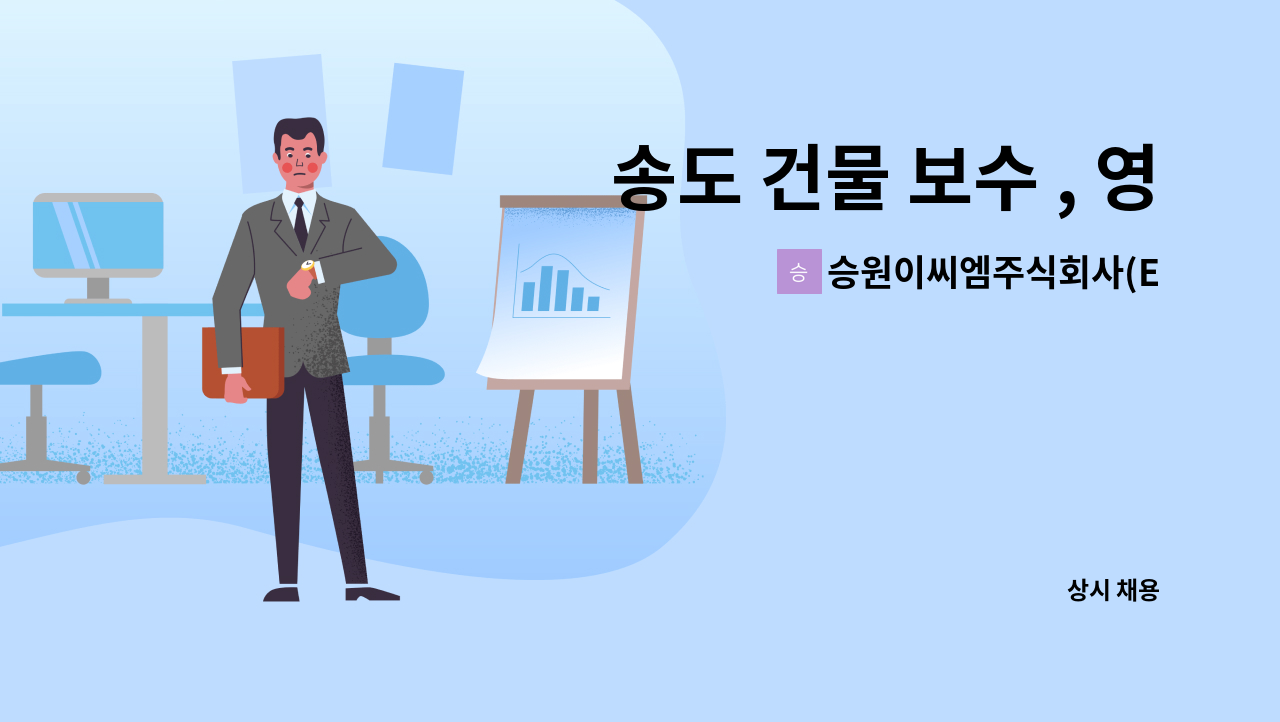 송도 건물 보수 , 영

승 승원이씨엠주식회사(E

상시 채용